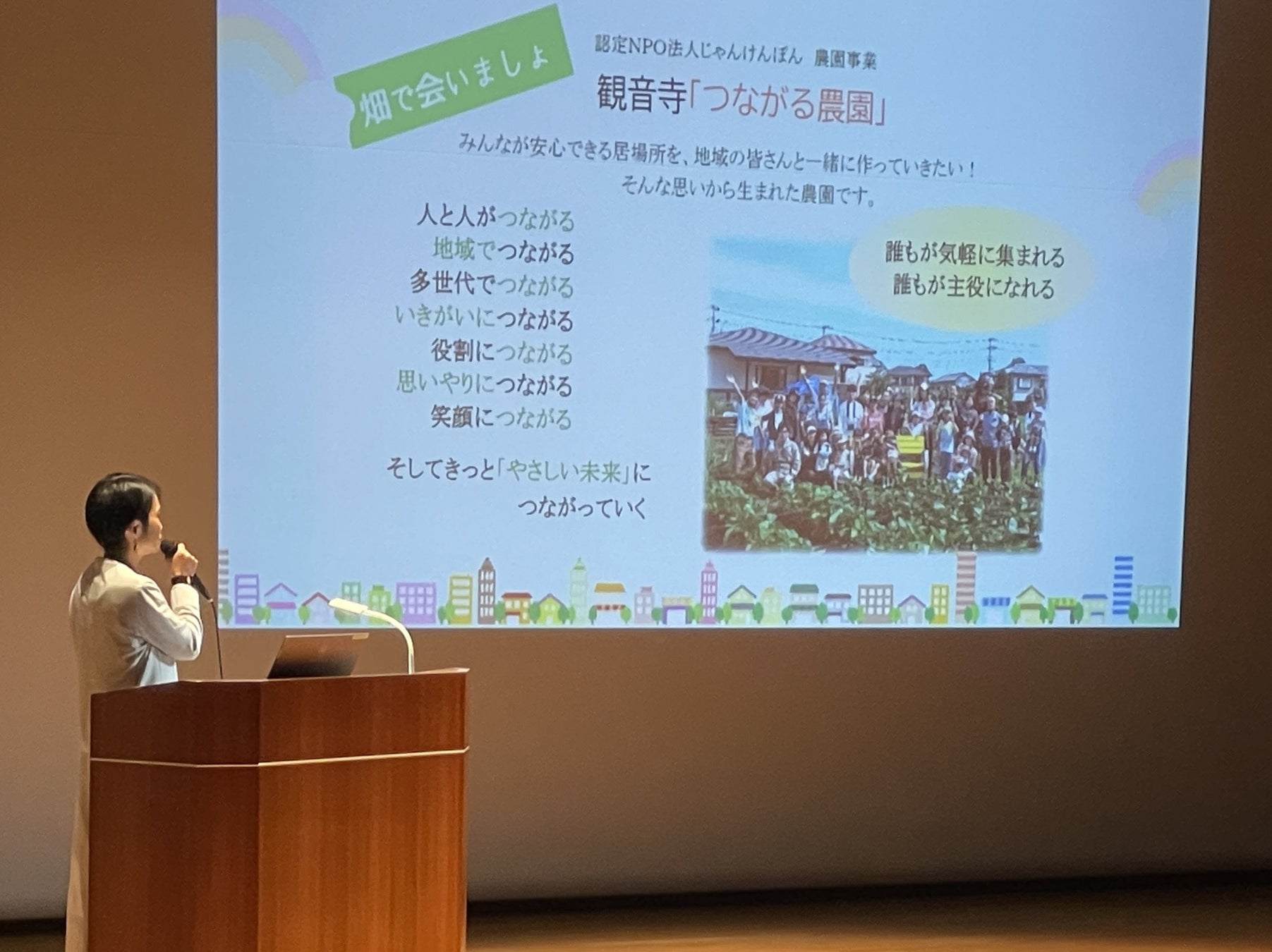 畑で会いましょ

認定NPO法人じゃんけんぽん 農園事業

観音寺「つながる農園」

みんなが安心できる居場所を、地域の皆さんと一緒に作っていきたい！
そんな思いから生まれた農園です。

人と人がつながる
地域でつながる
多世代でつながる
いきがいにつながる
役割につながる
思いやりにつながる
笑顔につながる

そしてきっと「やさしい未来」に
つながっていく

誰もが気軽に集まれる
誰もが主役になれる